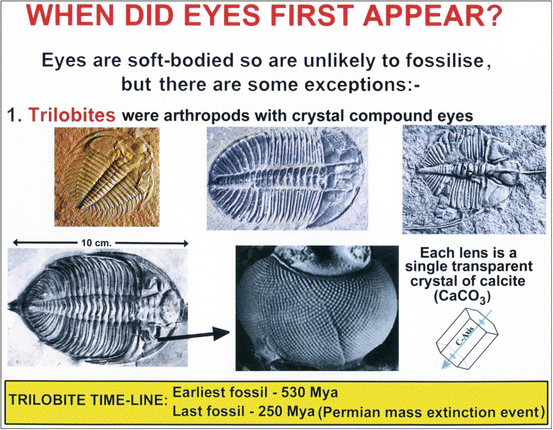 WHEN DID EYES FIRST APPEAR?

Eyes are soft-bodied so are unlikely to fossilise, but there are some exceptions:-

1. Trilobites were arthropods with crystal compound eyes

10 cm.

Each lens is a single transparent crystal of calcite ($CaCO_3$)

C-Axis

TRILOBITE TIME-LINE: Earliest fossil - 530 Mya
Last fossil - 250 Mya (Permian mass extinction event)